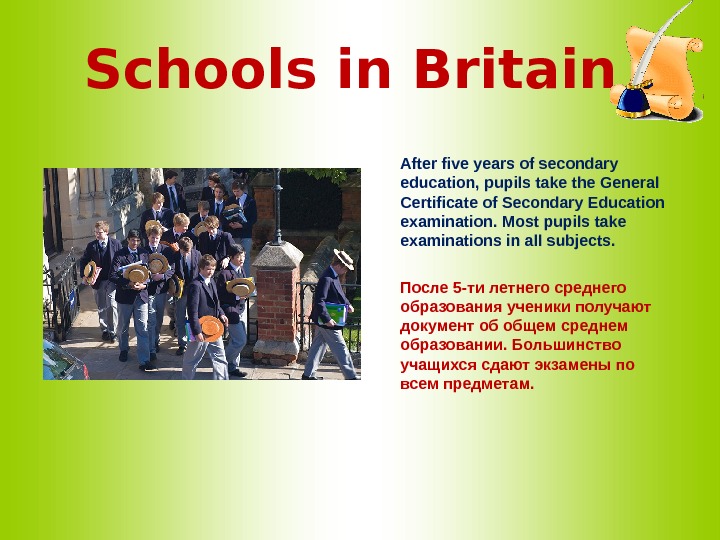 Schools in Britain

After five years of secondary education, pupils take the General Certificate of Secondary Education examination. Most pupils take examinations in all subjects.

После 5-ти летнего среднего образования ученики получают документ об общем среднем образовании. Большинство учащихся сдают экзамены по всем предметам.